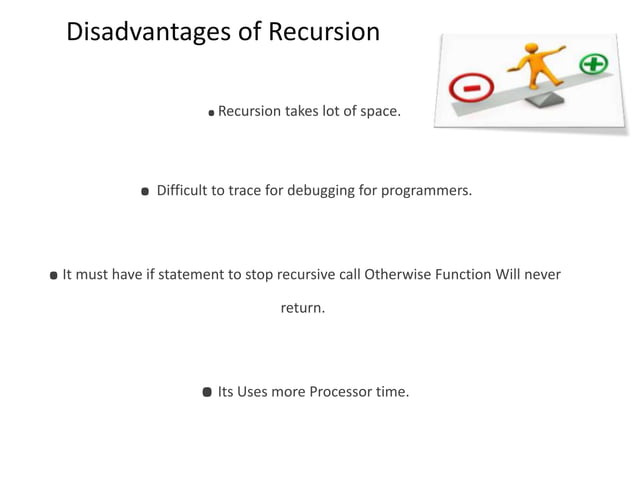 Disadvantages of Recursion

- Recursion takes lot of space.

- Difficult to trace for debugging for programmers.

- It must have if statement to stop recursive call Otherwise Function Will never return.

- Its Uses more Processor time.